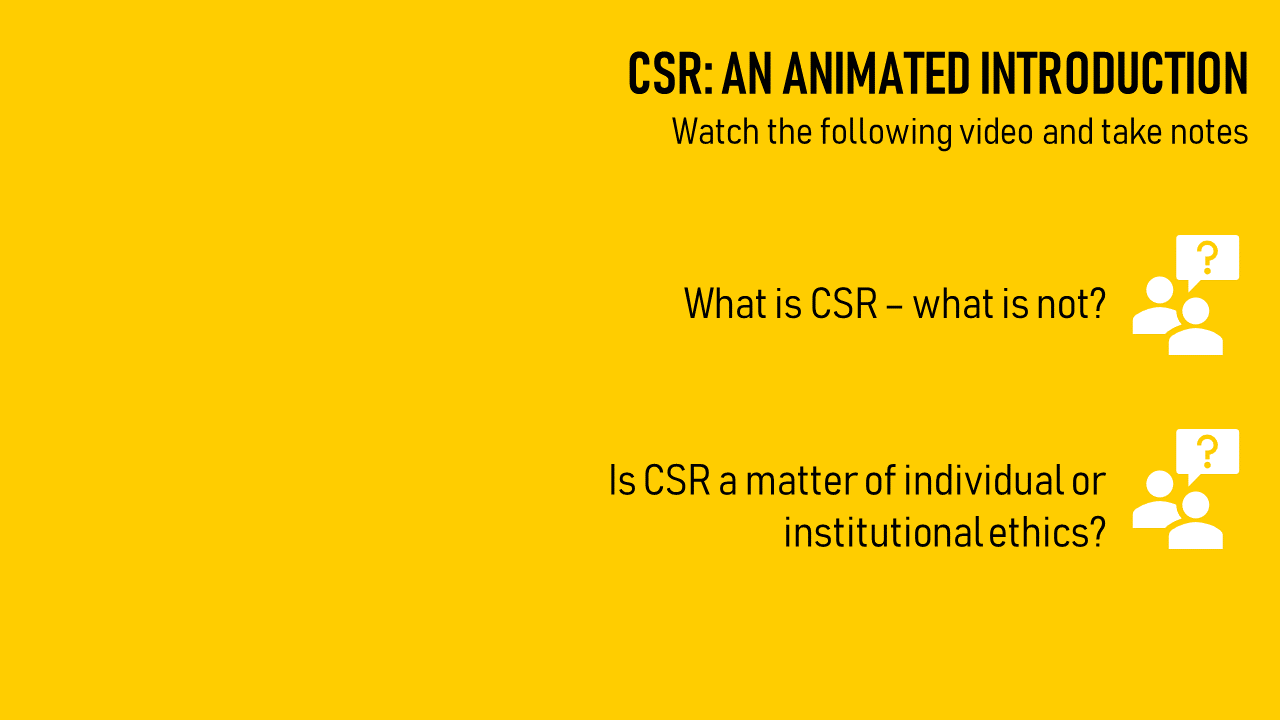 CSR: AN ANIMATED INTRODUCTION

Watch the following video and take notes

What is CSR – what is not?

Is CSR a matter of individual or institutional ethics?